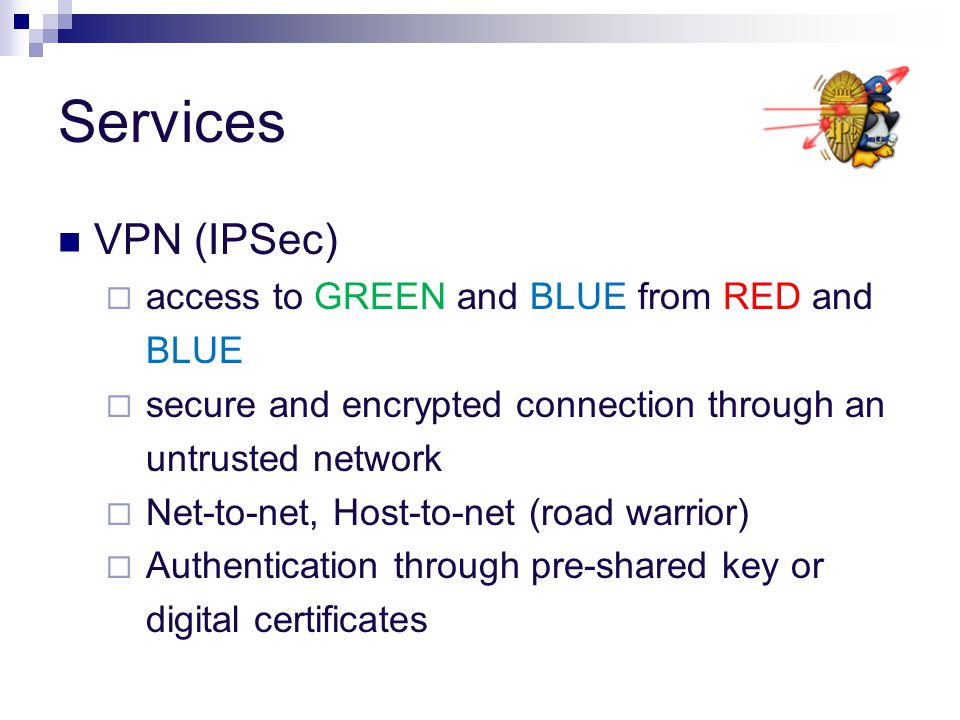 Services

VPN (IPSec)

access to GREEN and BLUE from RED and BLUE

secure and encrypted connection through an untrusted network

Net-to-net, Host-to-net (road warrior)

Authentication through pre-shared key or digital certificates